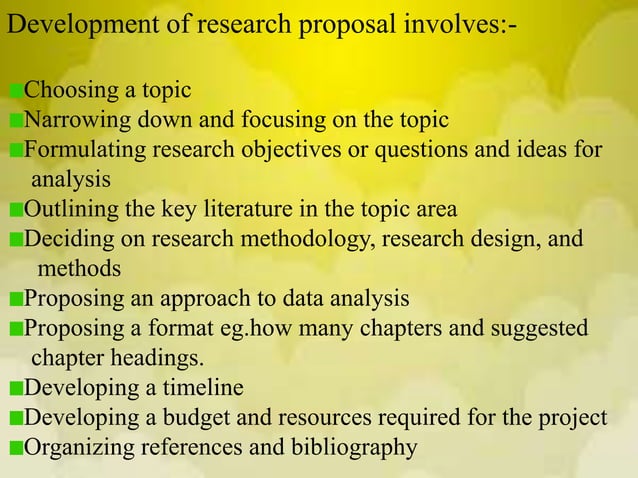 Development of research proposal involves:-

■Choosing a topic
■Narrowing down and focusing on the topic
■Formulating research objectives or questions and ideas for analysis
■Outlining the key literature in the topic area
■Deciding on research methodology, research design, and methods
■Proposing an approach to data analysis
■Proposing a format eg.how many chapters and suggested chapter headings.
■Developing a timeline
■Developing a budget and resources required for the project
■Organizing references and bibliography